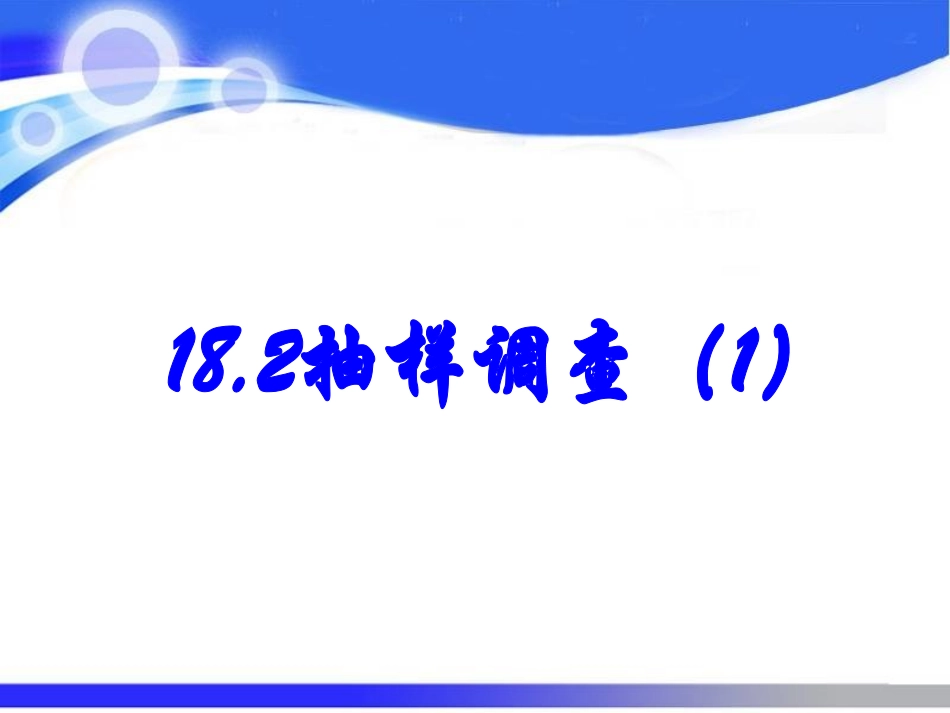 18.2抽样调查（1）